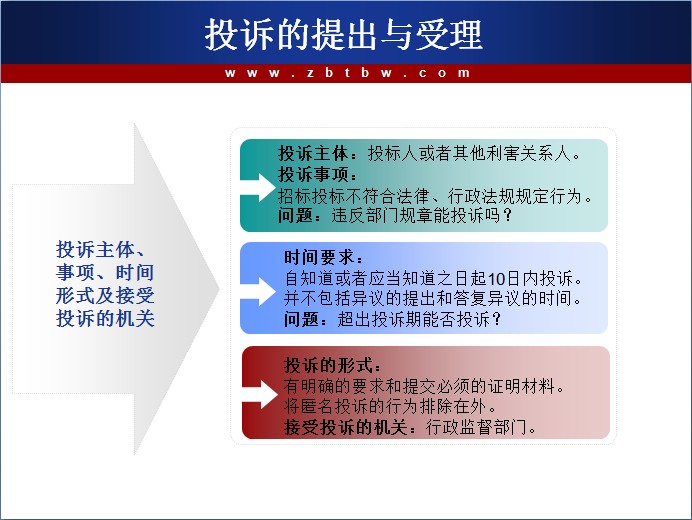 投诉的提出与受理

www.zbtbw.com

投诉主体、事项、时间形式及接受投诉的机关

投诉主体：投标人或者其他利害关系人。
投诉事项：
招标投标不符合法律、行政法规规定行为。
问题：违反部门规章能投诉吗？

时间要求：
自知道或者应当知道之日起10日内投诉。
并不包括异议的提出和答复异议的时间。
问题：超出投诉期能否投诉？

投诉的形式：
有明确的要求和提交必须的证明材料。
将匿名投诉的行为排除在外。
接受投诉的机关：行政监督部门。